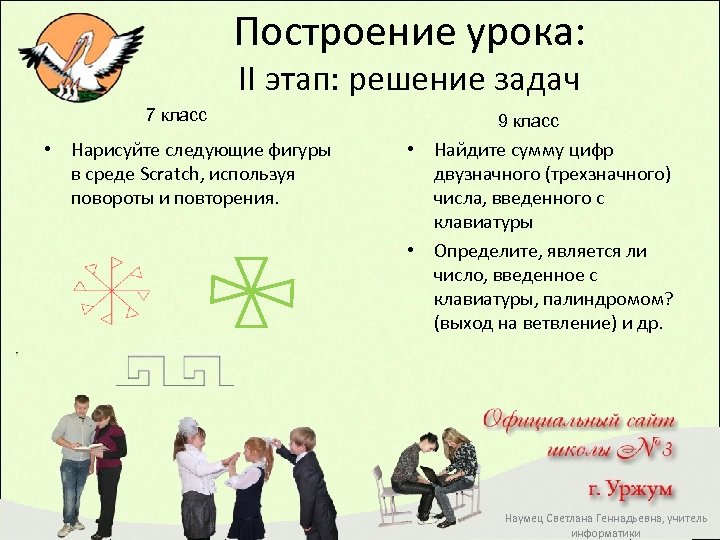 Построение урока:
II этап: решение задач

7 класс

• Нарисуйте следующие фигуры в среде Scratch, используя повороты и повторения.

9 класс

• Найдите сумму цифр двузначного (трехзначного) числа, введенного с клавиатуры

• Определите, является ли число, введенное с клавиатуры, палиндромом? (выход на ветвление) и др.

Официальный сайт школы №3

г. Уржум

Наумец Светлана Геннадьевна, учитель информатики